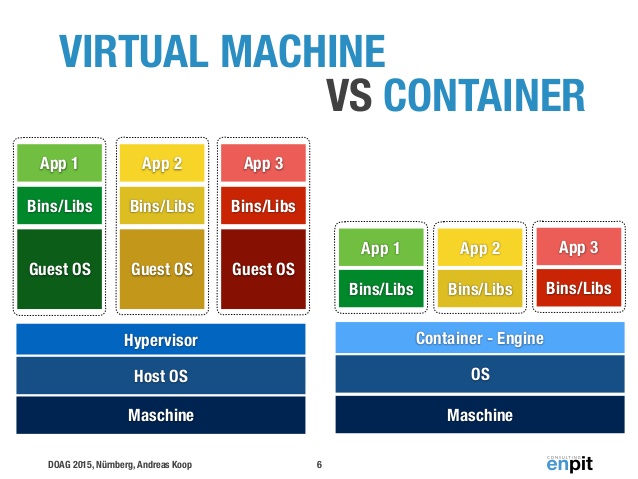 VIRTUAL MACHINE
VS CONTAINER

App 1
Bins/Libs
Guest OS

App 2
Bins/Libs
Guest OS

App 3
Bins/Libs
Guest OS

Hypervisor
Host OS
Maschine

App 1
Bins/Libs

App 2
Bins/Libs

App 3
Bins/Libs

Container - Engine
OS
Maschine

DOAG 2015, Nürnberg, Andreas Koop

6

CONSULTING
enpit